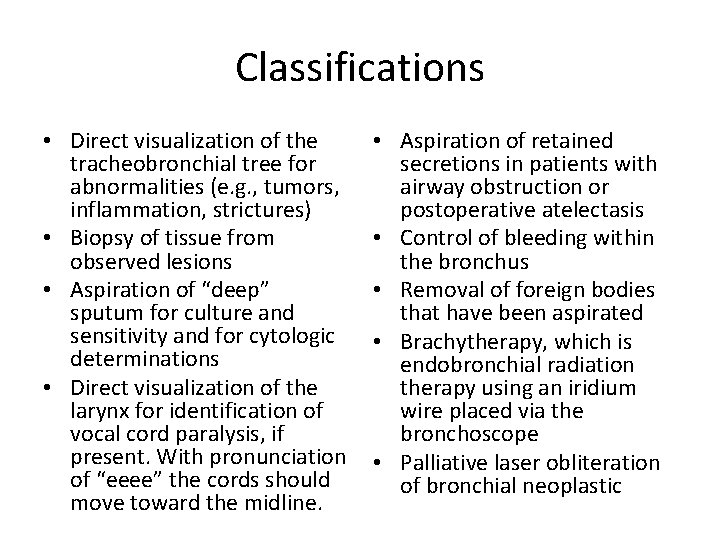 Classifications

• Direct visualization of the tracheobronchial tree for abnormalities (e.g., tumors, inflammation, strictures)
• Biopsy of tissue from observed lesions
• Aspiration of “deep” sputum for culture and sensitivity and for cytologic determinations
• Direct visualization of the larynx for identification of vocal cord paralysis, if present. With pronunciation of “eeee” the cords should move toward the midline.

• Aspiration of retained secretions in patients with airway obstruction or postoperative atelectasis
• Control of bleeding within the bronchus
• Removal of foreign bodies that have been aspirated
• Brachytherapy, which is endobronchial radiation therapy using an iridium wire placed via the bronchoscope
• Palliative laser obliteration of bronchial neoplastic